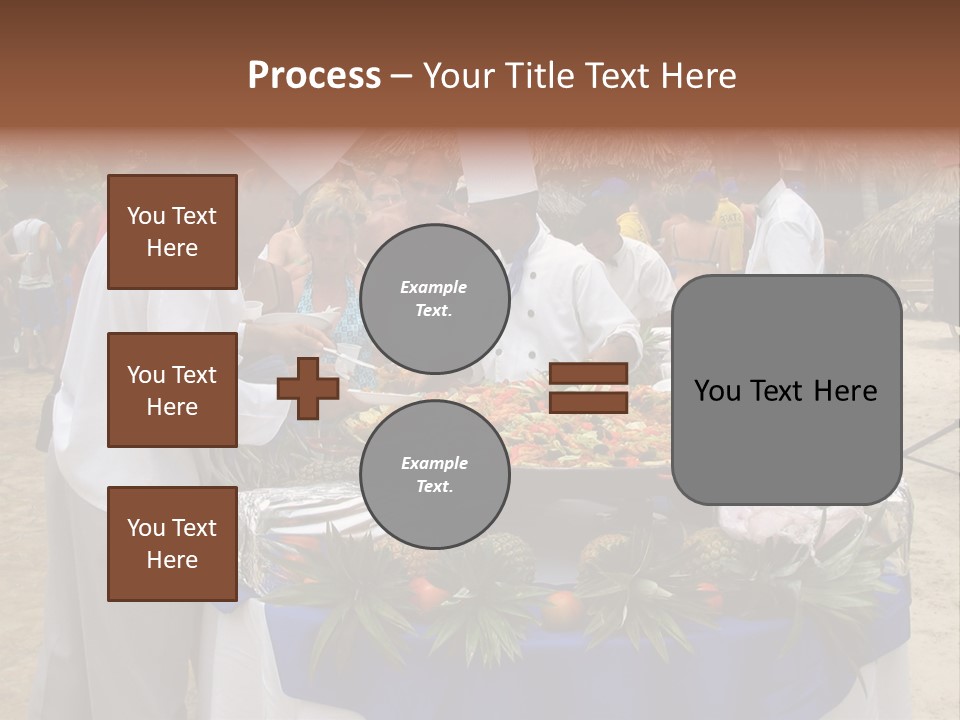 Process – Your Title Text Here

You Text Here

You Text Here

You Text Here

Example Text.

Example Text.

You Text Here